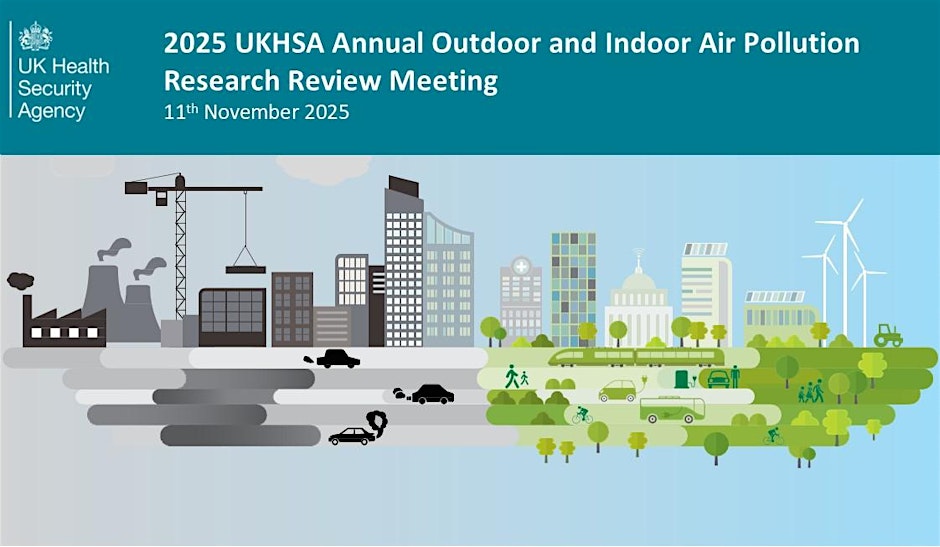 UK Health Security Agency

2025 UKHSA Annual Outdoor and Indoor Air Pollution Research Review Meeting

11th November 2025